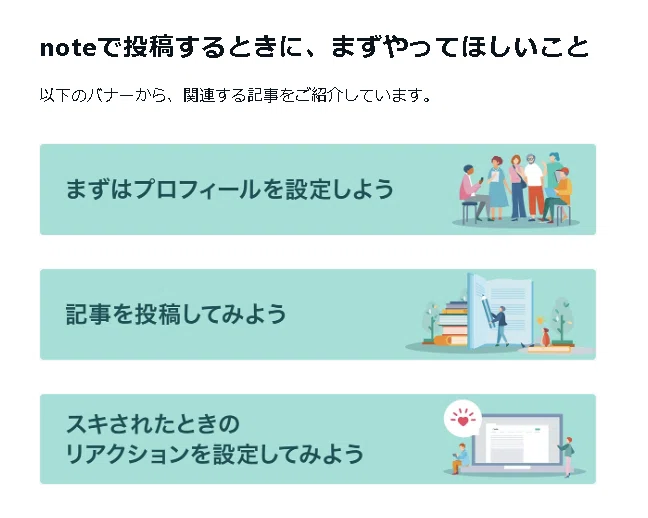 noteで投稿するときに、まずやってほしいこと

以下のバナーから、関連する記事をご紹介しています。

まずはプロフィールを設定しよう

記事を投稿してみよう

スキされたときの
リアクションを設定してみよう